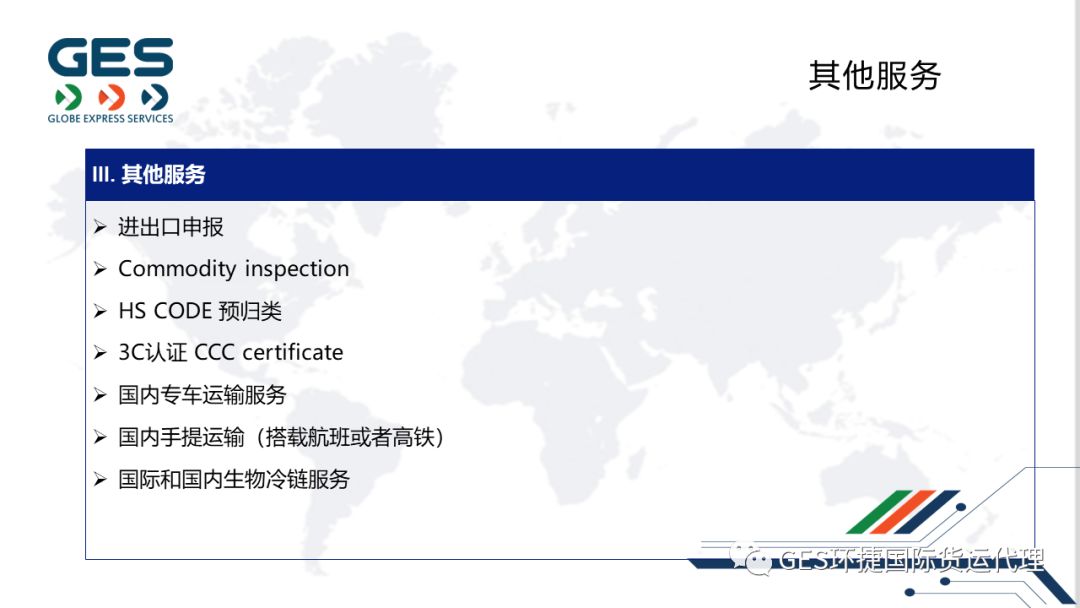 GES
GLOBE EXPRESS SERVICES

其他服务

III. 其他服务

➢ 进出口申报
➢ Commodity inspection
➢ HS CODE 预归类
➢ 3C认证 CCC certificate
➢ 国内专车运输服务
➢ 国内手提运输（搭载航班或者高铁）
➢ 国际和国内生物冷链服务

GES环捷国际货运代理